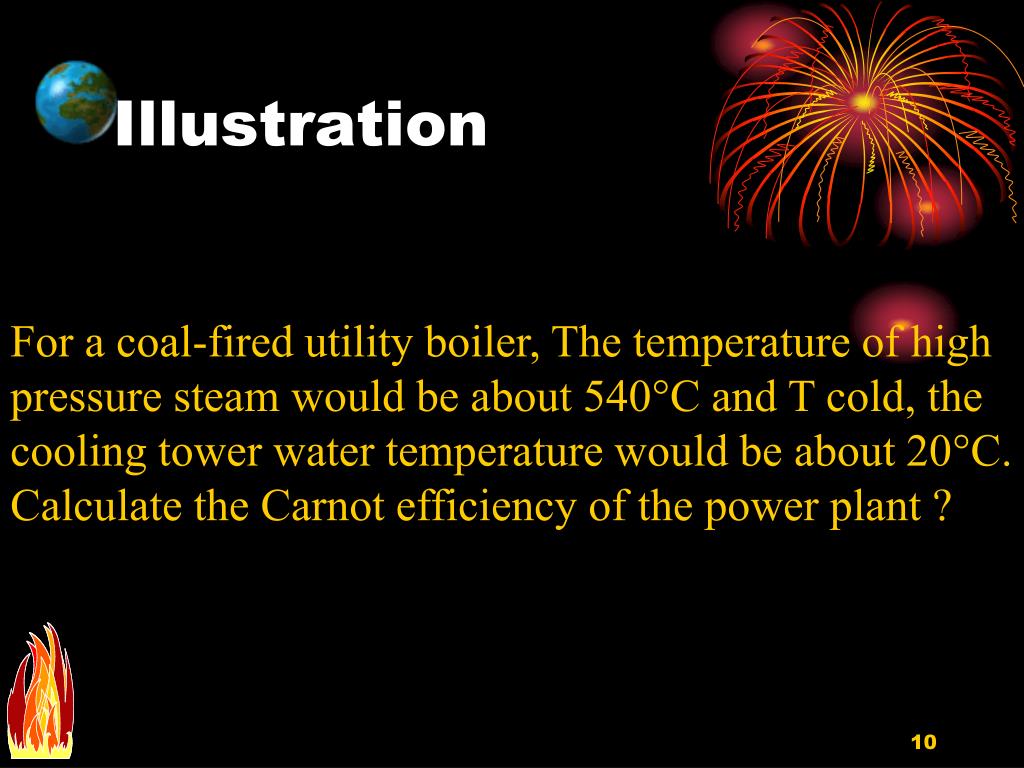 Illustration

For a coal-fired utility boiler, The temperature of high pressure steam would be about 540°C and T cold, the cooling tower water temperature would be about 20°C. Calculate the Carnot efficiency of the power plant ?

10